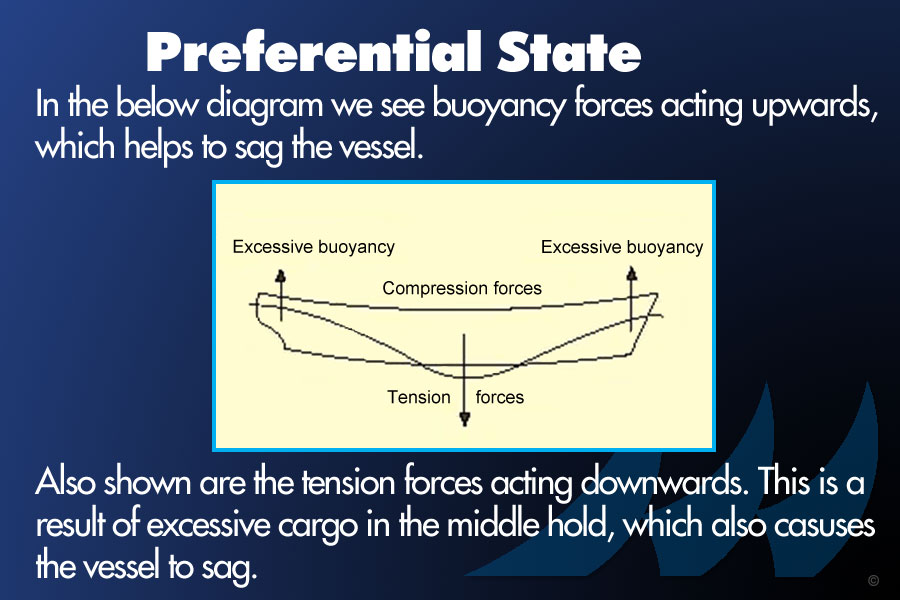 Preferential State

In the below diagram we see buoyancy forces acting upwards, which helps to sag the vessel.

Excessive buoyancy

Excessive buoyancy

Compression forces

Tension forces

Also shown are the tension forces acting downwards. This is a result of excessive cargo in the middle hold, which also casuses the vessel to sag.

©